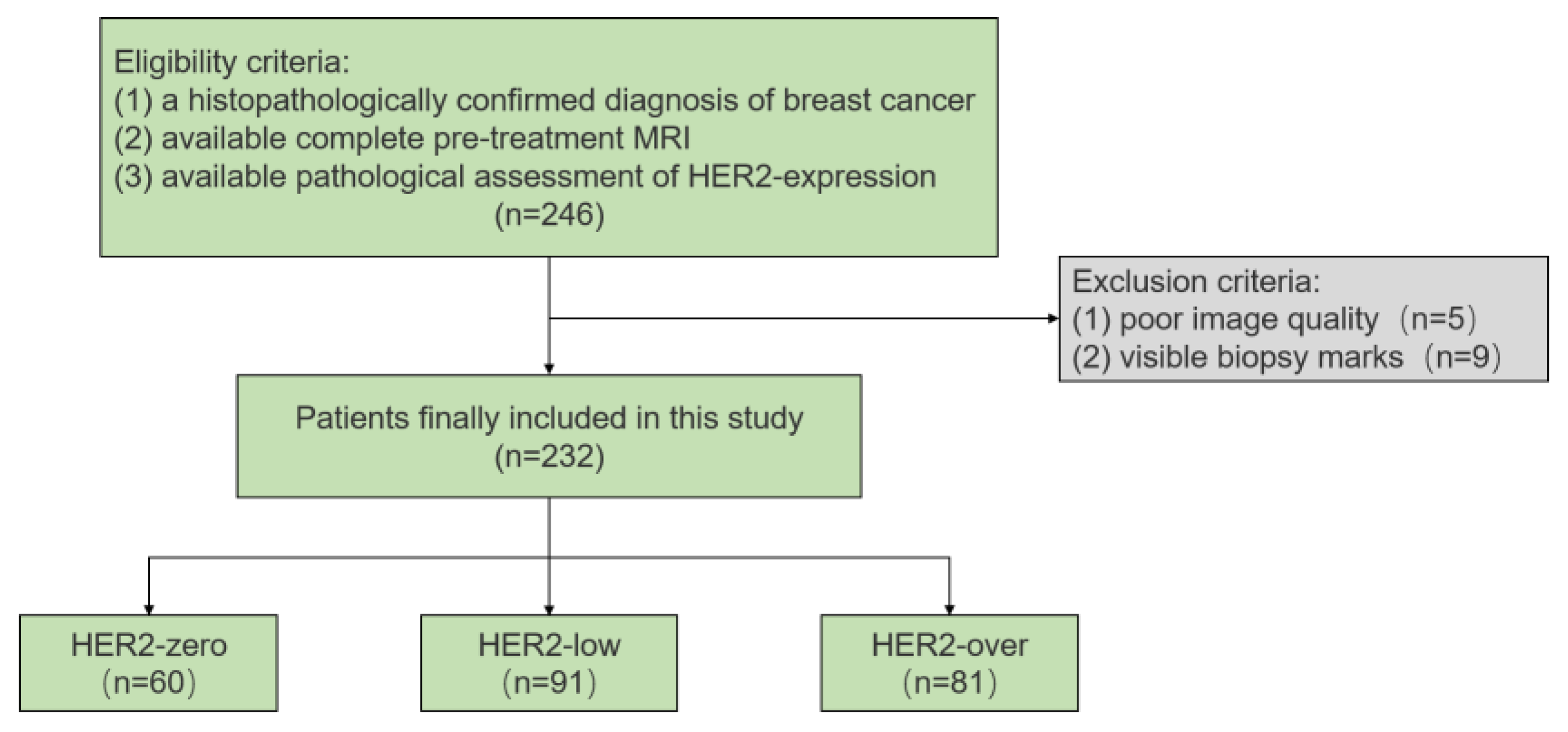 Eligibility criteria:
(1) a histopathologically confirmed diagnosis of breast cancer
(2) available complete pre-treatment MRI
(3) available pathological assessment of HER2-expression
(n=246)

Exclusion criteria:
(1) poor image quality（n=5）
(2) visible biopsy marks（n=9）

Patients finally included in this study
(n=232)

HER2-zero
（n=60）

HER2-low
（n=91）

HER2-over
（n=81）